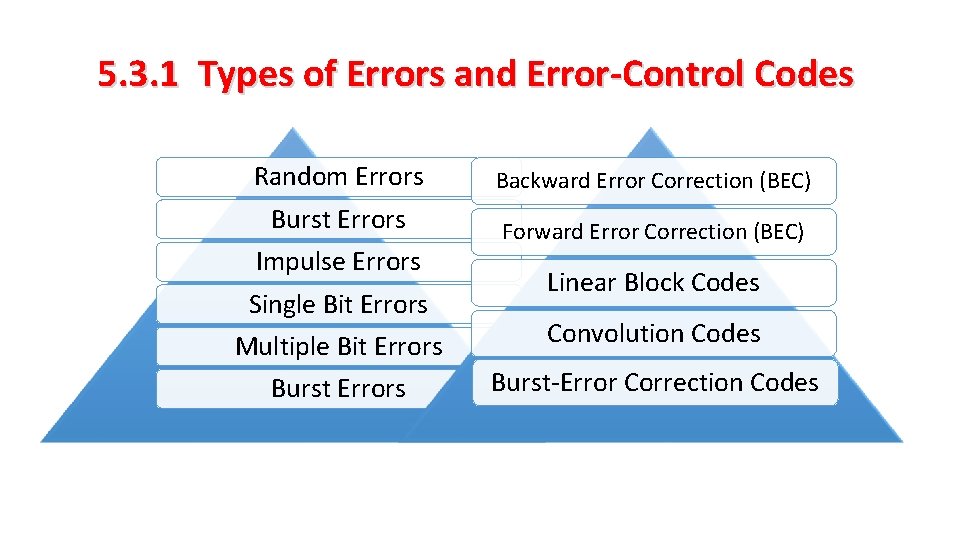 5.3.1 Types of Errors and Error-Control Codes

Random Errors
Burst Errors
Impulse Errors
Single Bit Errors
Multiple Bit Errors
Burst Errors

Backward Error Correction (BEC)
Forward Error Correction (BEC)
Linear Block Codes
Convolution Codes
Burst-Error Correction Codes